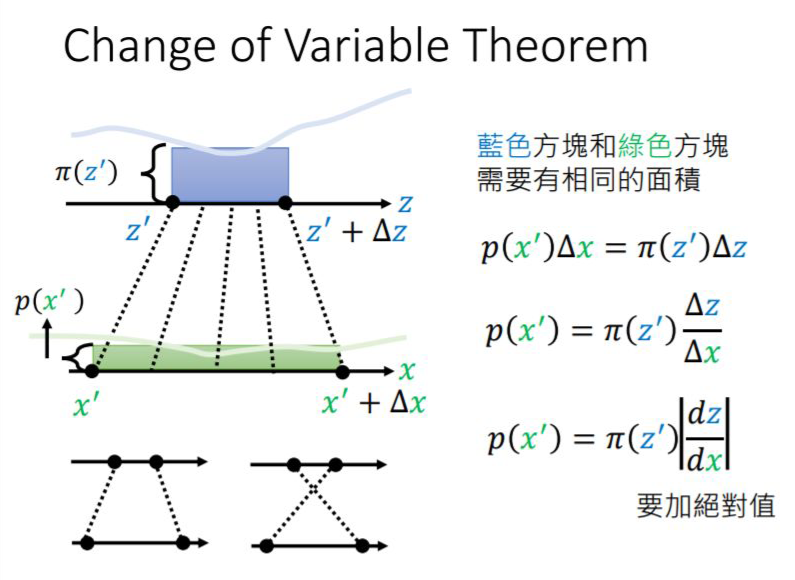 Change of Variable Theorem

$\pi(z')$

$z$

$z'$

$z' + \Delta z$

$p(x')$

$x$

$x'$

$x' + \Delta x$

藍色方塊和綠色方塊需要有相同的面積

$p(x')\Delta x = \pi(z')\Delta z$

$p(x') = \pi(z')\frac{\Delta z}{\Delta x}$

$p(x') = \pi(z')\left|\frac{dz}{dx}\right|$

要加絕對值